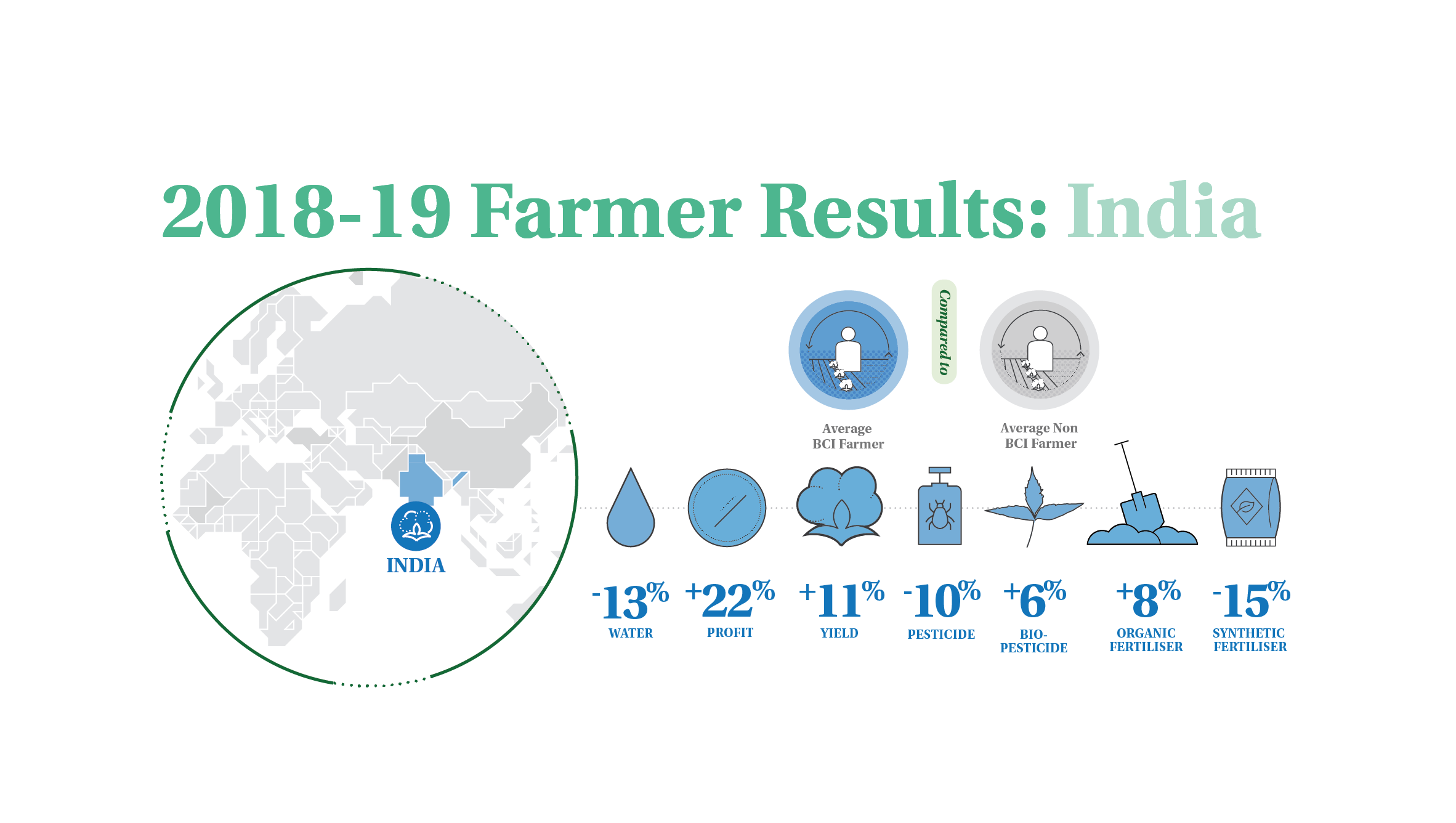 2018-19 Farmer Results: India

INDIA

Average BCI Farmer

Compared to

Average Non BCI Farmer

-13% WATER

+22% PROFIT

+11% YIELD

-10% PESTICIDE

+6% BIO-PESTICIDE

+8% ORGANIC FERTILISER

-15% SYNTHETIC FERTILISER